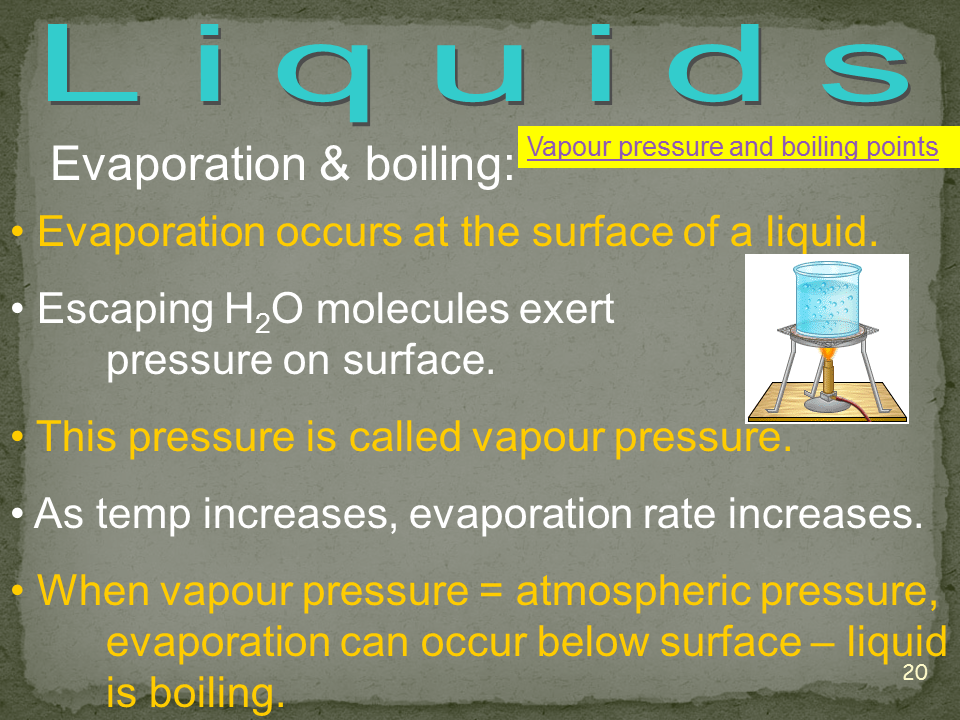 Liquids

Evaporation & boiling:

Vapour pressure and boiling points

• Evaporation occurs at the surface of a liquid.

• Escaping $H_2O$ molecules exert pressure on surface.

• This pressure is called vapour pressure.

• As temp increases, evaporation rate increases.

• When vapour pressure = atmospheric pressure, evaporation can occur below surface – liquid is boiling.

20